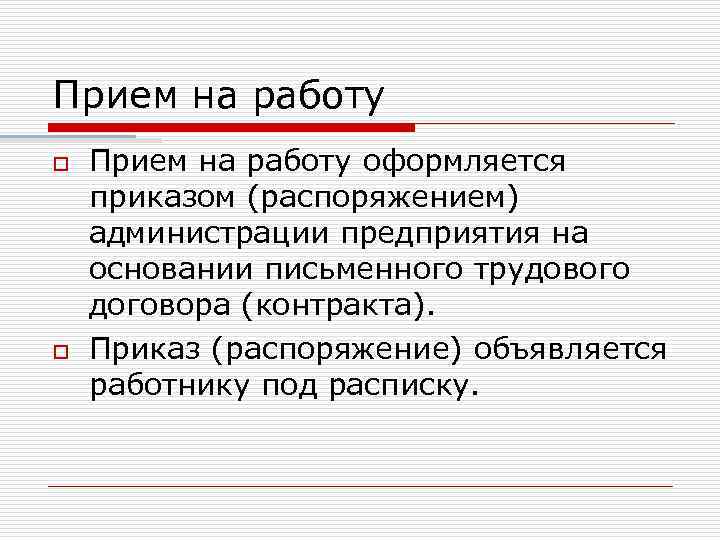 Прием на работу

Прием на работу оформляется приказом (распоряжением) администрации предприятия на основании письменного трудового договора (контракта).

Приказ (распоряжение) объявляется работнику под расписку.